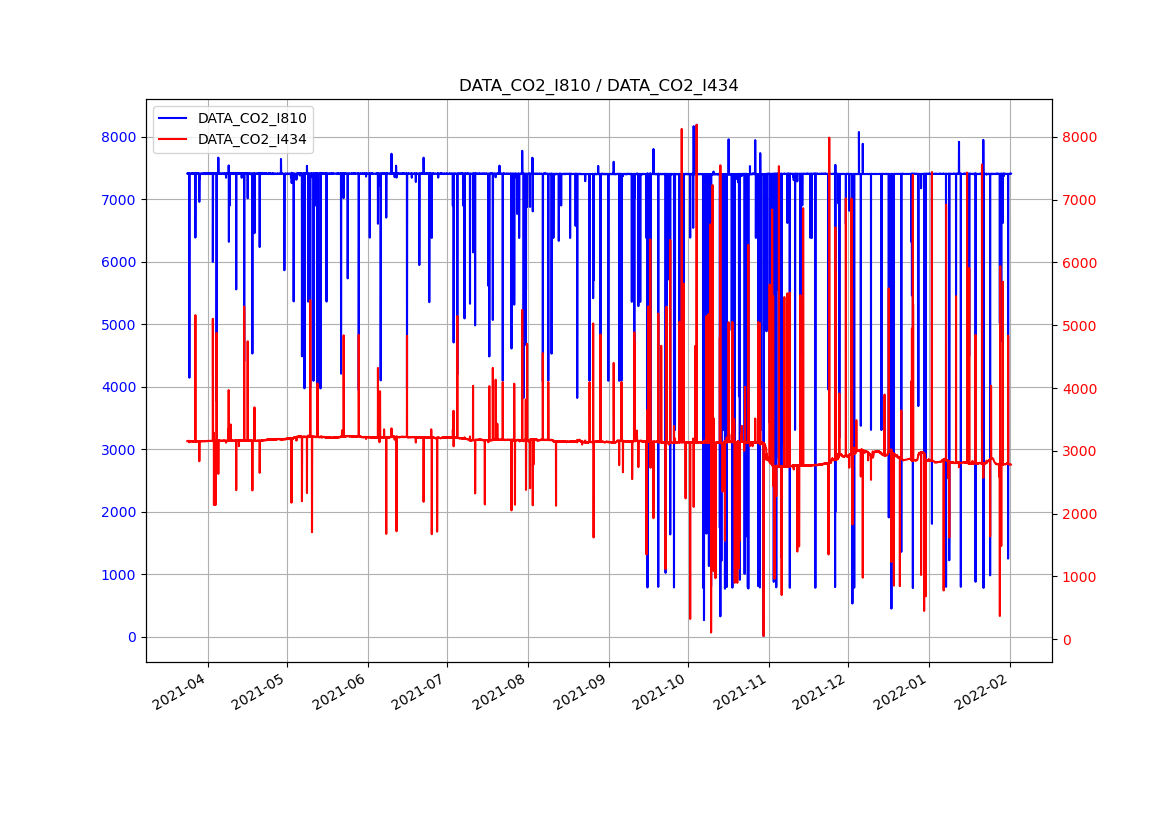 DATA_CO2_I810 / DATA_CO2_I434

DATA_CO2_I810
DATA_CO2_I434

8000
7000
6000
5000
4000
3000
2000
1000
0

8000
7000
6000
5000
4000
3000
2000
1000
0

2021-04
2021-05
2021-06
2021-07
2021-08
2021-09
2021-10
2021-11
2021-12
2022-01
2022-02